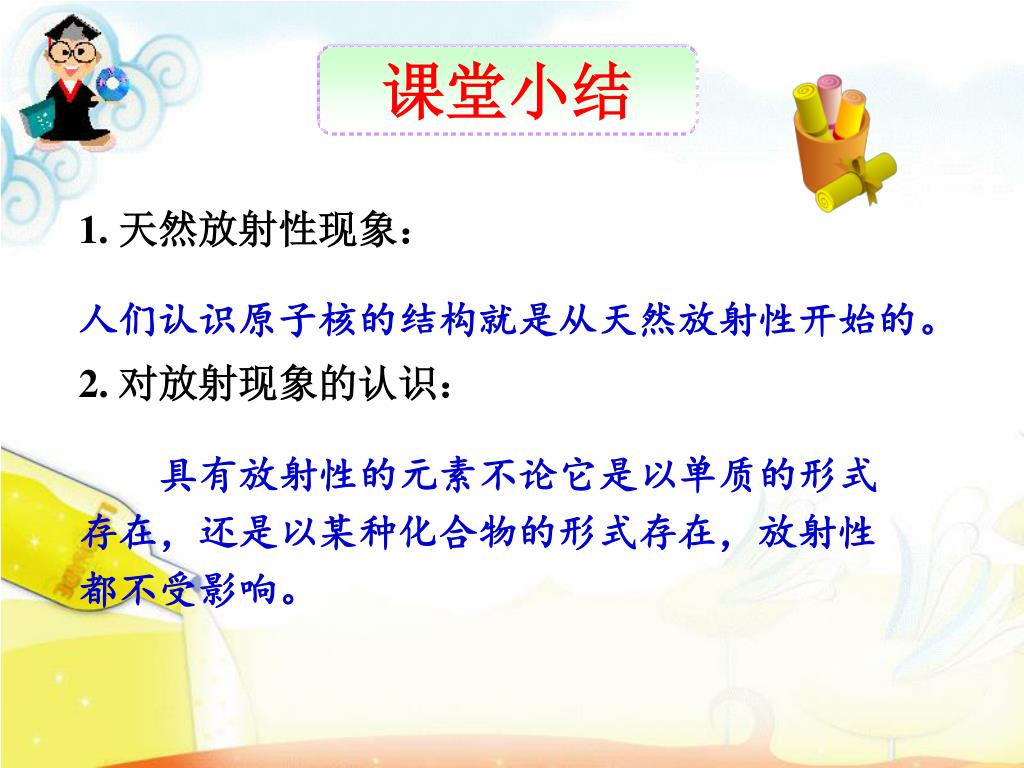 课堂小结

1. 天然放射性现象：

人们认识原子核的结构就是从天然放射性开始的。

2. 对放射现象的认识：

具有放射性的元素不论它是以单质的形式存在，还是以某种化合物的形式存在，放射性都不受影响。